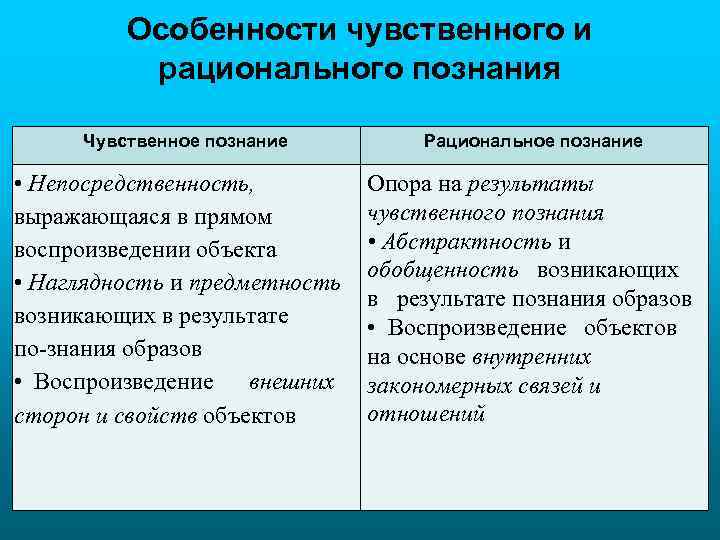 Особенности чувственного и рационального познания

| Чувственное познание | Рациональное познание |
|---|---|
| • Непосредственность, выражающаяся в прямом воспроизведении объекта • Наглядность и предметность возникающих в результате по-знания образов • Воспроизведение внешних сторон и свойств объектов | Опора на результаты чувственного познания • Абстрактность и обобщенность возникающих в результате познания образов • Воспроизведение объектов на основе внутренних закономерных связей и отношений |